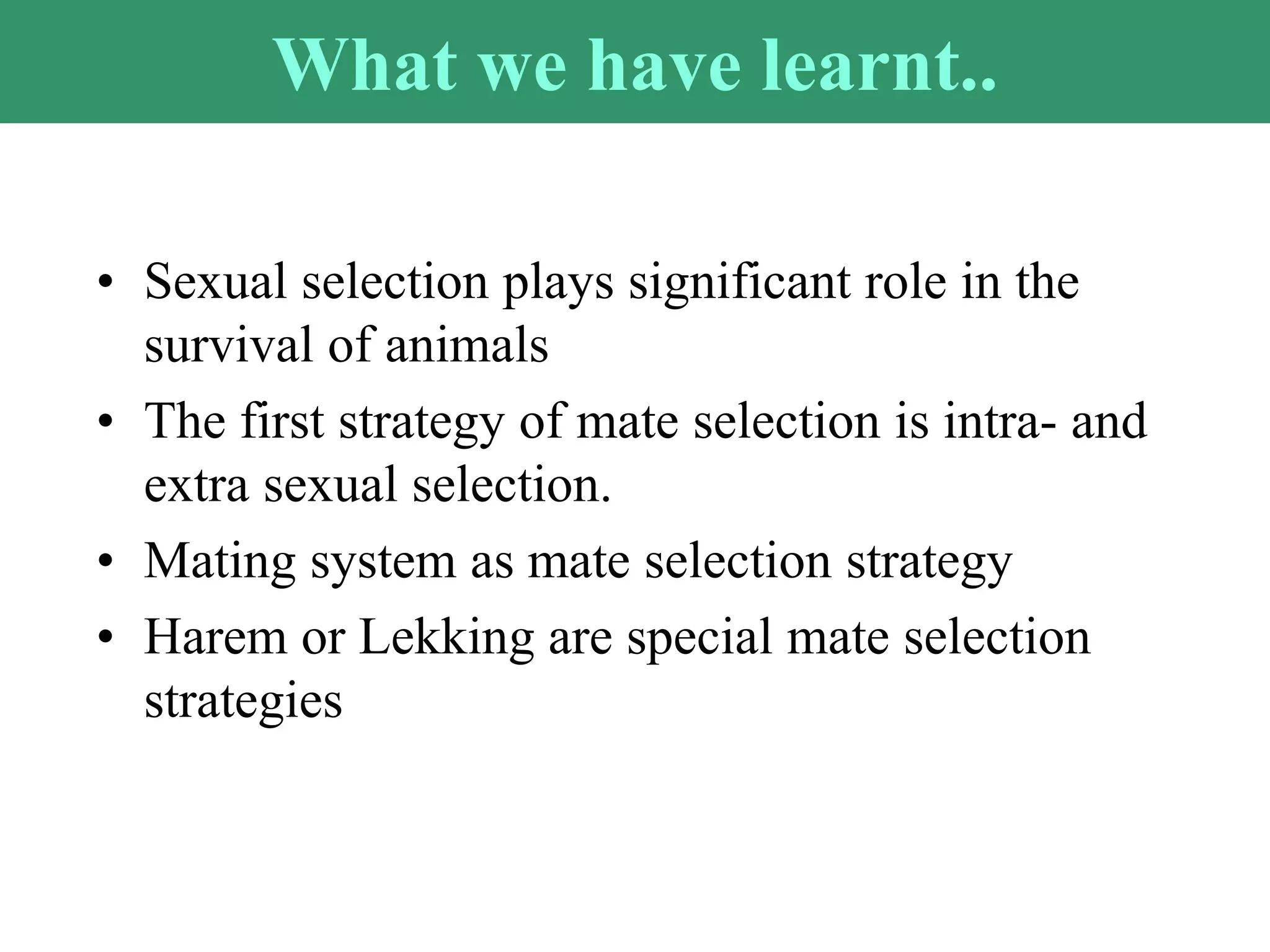 What we have learnt..

• Sexual selection plays significant role in the survival of animals
• The first strategy of mate selection is intra- and extra sexual selection.
• Mating system as mate selection strategy
• Harem or Lekking are special mate selection strategies